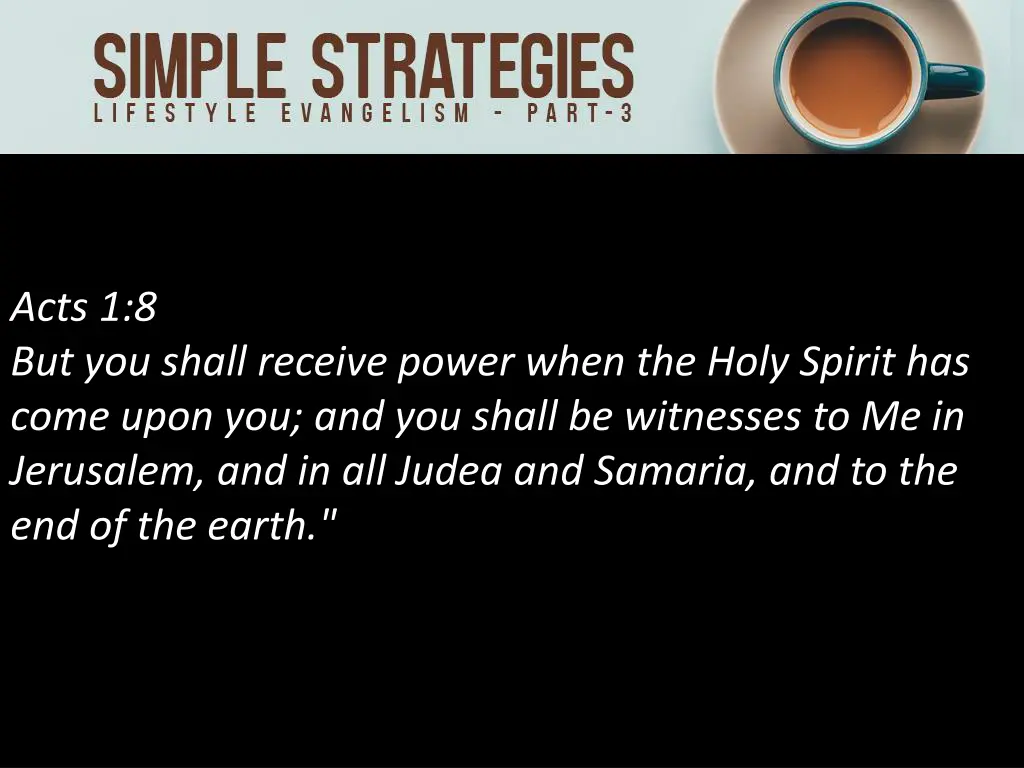 SIMPLE STRATEGIES
LIFESTYLE EVANGELISM - PART-3

Acts 1:8
But you shall receive power when the Holy Spirit has come upon you; and you shall be witnesses to Me in Jerusalem, and in all Judea and Samaria, and to the end of the earth."